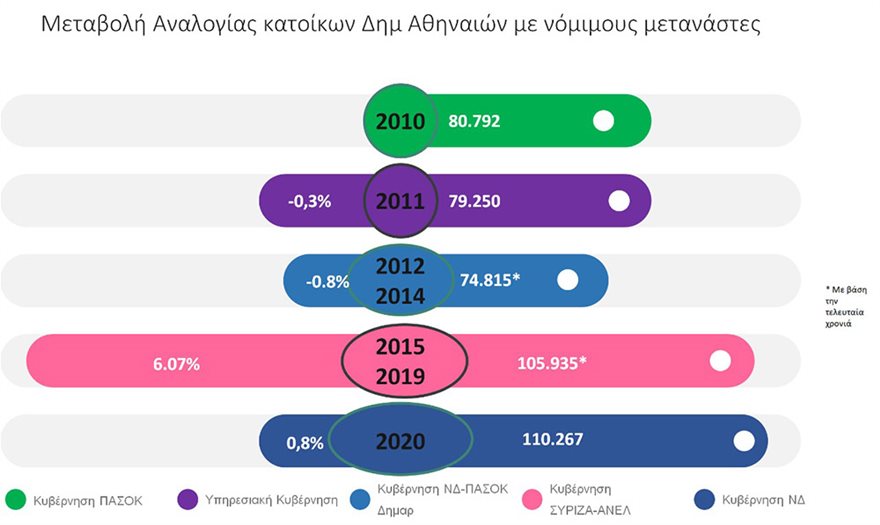 Μεταβολή Αναλογίας κατοίκων Δημ Αθηναιών με νόμιμους μετανάστες

2010 80.792

-0,3% 2011 79.250

-0.8% 2012 2014 74.815*

6.07% 2015 2019 105.935*

0,8% 2020 110.267

* Με βάση την τελευταία χρονιά

Κυβέρνηση ΠΑΣΟΚ
Υπηρεσιακή Κυβέρνηση
Κυβέρνηση ΝΔ-ΠΑΣΟΚ Δημαρ
Κυβέρνηση ΣΥΡΙΖΑ-ΑΝΕΛ
Κυβέρνηση ΝΔ